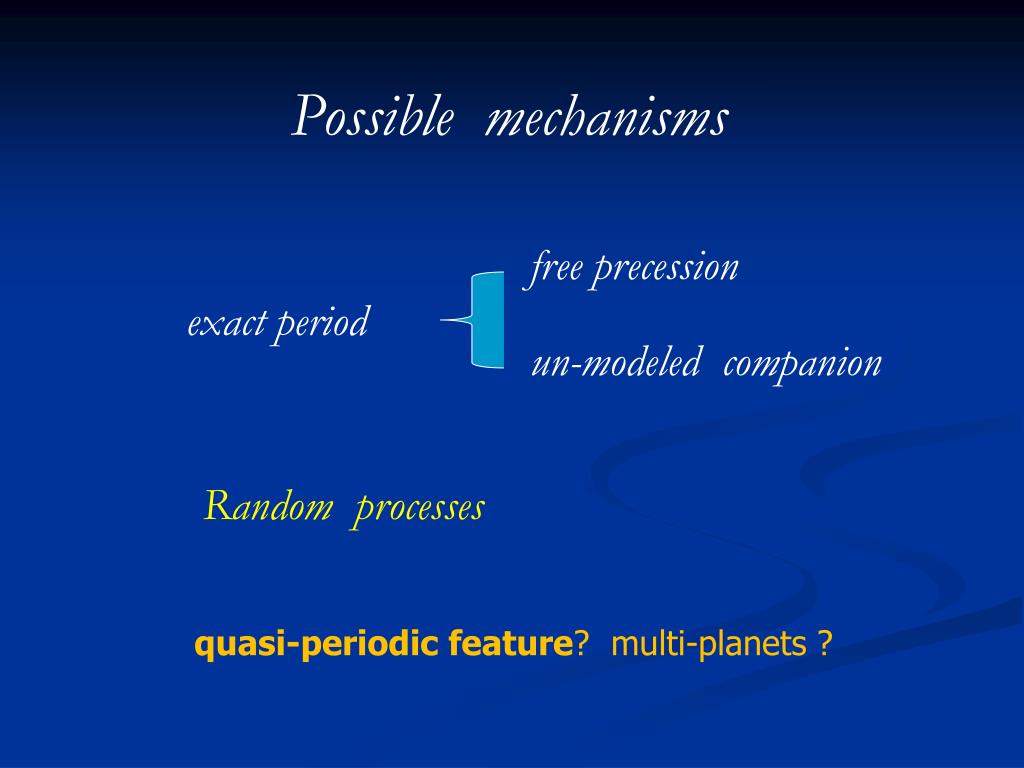 Possible mechanisms

exact period

free precession

un-modeled companion

Random processes

quasi-periodic feature? multi-planets ?